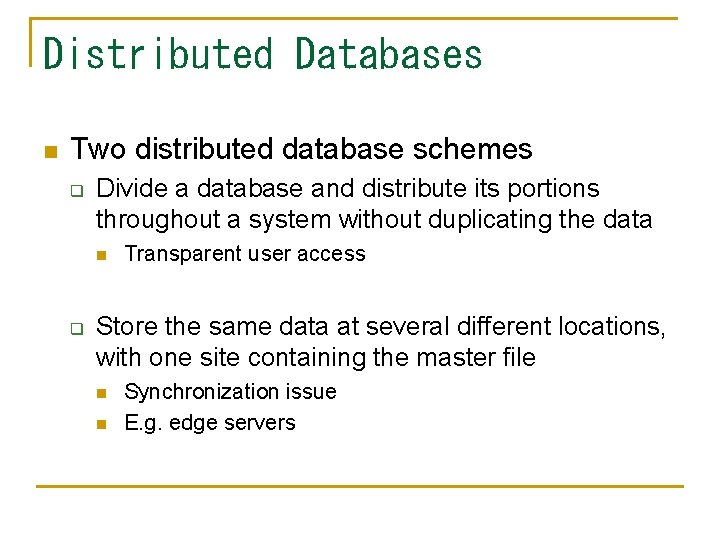 Distributed Databases

Two distributed database schemes

Divide a database and distribute its portions throughout a system without duplicating the data

Transparent user access

Store the same data at several different locations, with one site containing the master file

Synchronization issue

E.g. edge servers